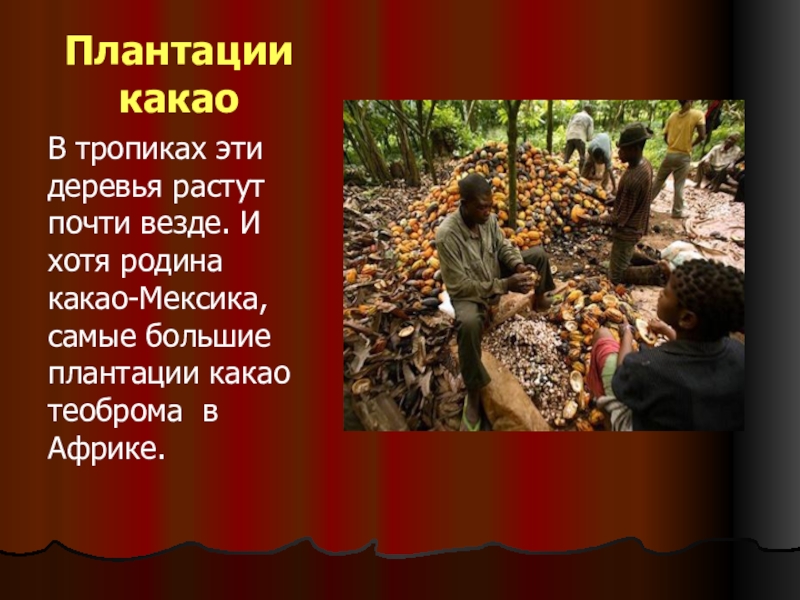 Плантации какао

В тропиках эти деревья растут почти везде. И хотя родина какао-Мексика, самые большие плантации какао теоброма  в Африке.